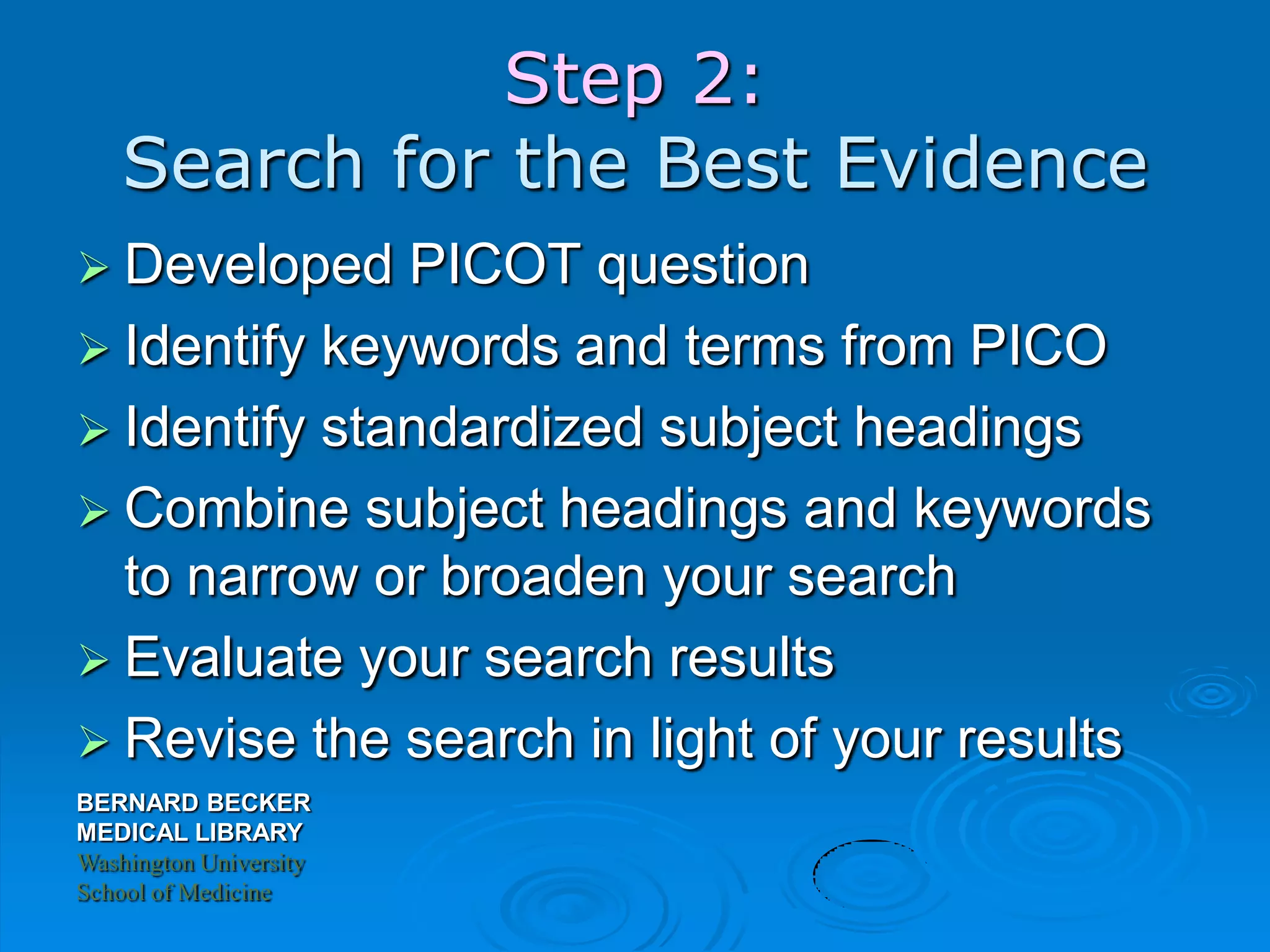 Step 2:
Search for the Best Evidence

➢ Developed PICOT question
➢ Identify keywords and terms from PICO
➢ Identify standardized subject headings
➢ Combine subject headings and keywords to narrow or broaden your search
➢ Evaluate your search results
➢ Revise the search in light of your results

BERNARD BECKER
MEDICAL LIBRARY
Washington University
School of Medicine